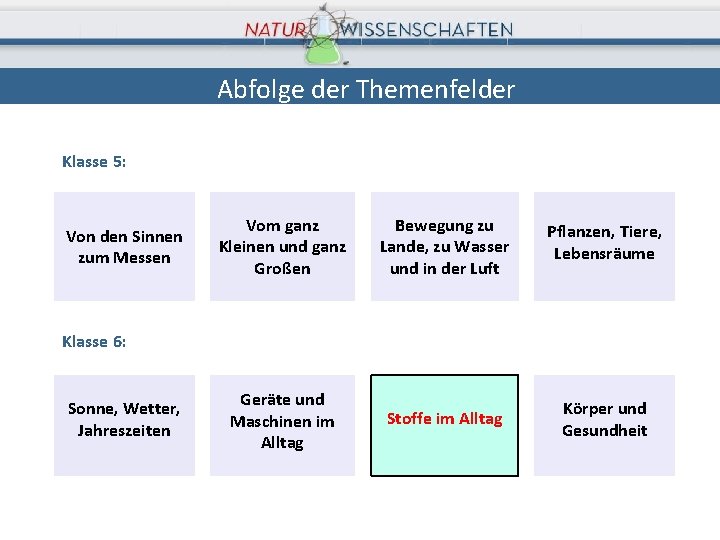 NATUR WISSENSCHAFTEN

Abfolge der Themenfelder

Klasse 5:

Von den Sinnen zum Messen

Vom ganz Kleinen und ganz Großen

Bewegung zu Lande, zu Wasser und in der Luft

Pflanzen, Tiere, Lebensräume

Klasse 6:

Sonne, Wetter, Jahreszeiten

Geräte und Maschinen im Alltag

Stoffe im Alltag

Körper und Gesundheit